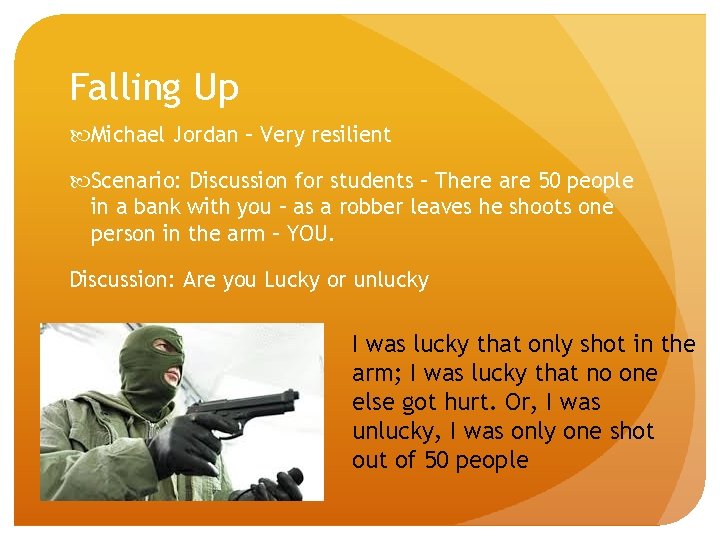 Falling Up

Michael Jordan – Very resilient

Scenario: Discussion for students – There are 50 people in a bank with you – as a robber leaves he shoots one person in the arm – YOU.

Discussion: Are you Lucky or unlucky

I was lucky that only shot in the arm; I was lucky that no one else got hurt. Or, I was unlucky, I was only one shot out of 50 people